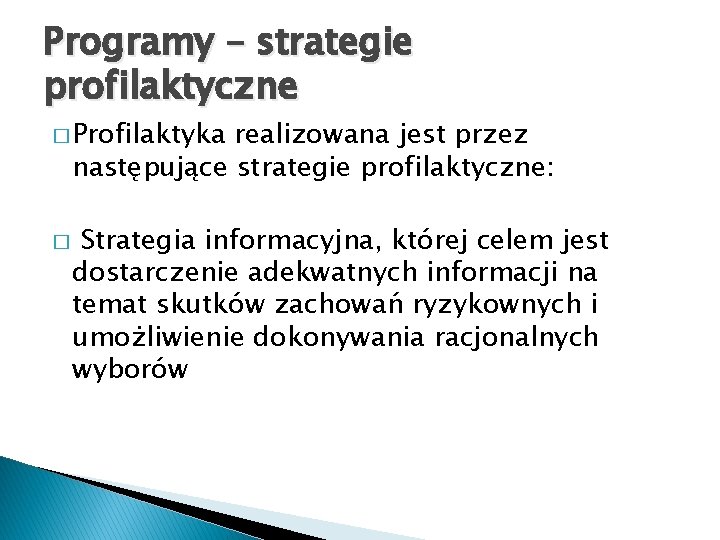 Programy – strategie profilaktyczne

□ Profilaktyka realizowana jest przez następujące strategie profilaktyczne:

□ Strategia informacyjna, której celem jest dostarczenie adekwatnych informacji na temat skutków zachowań ryzykownych i umożliwienie dokonywania racjonalnych wyborów